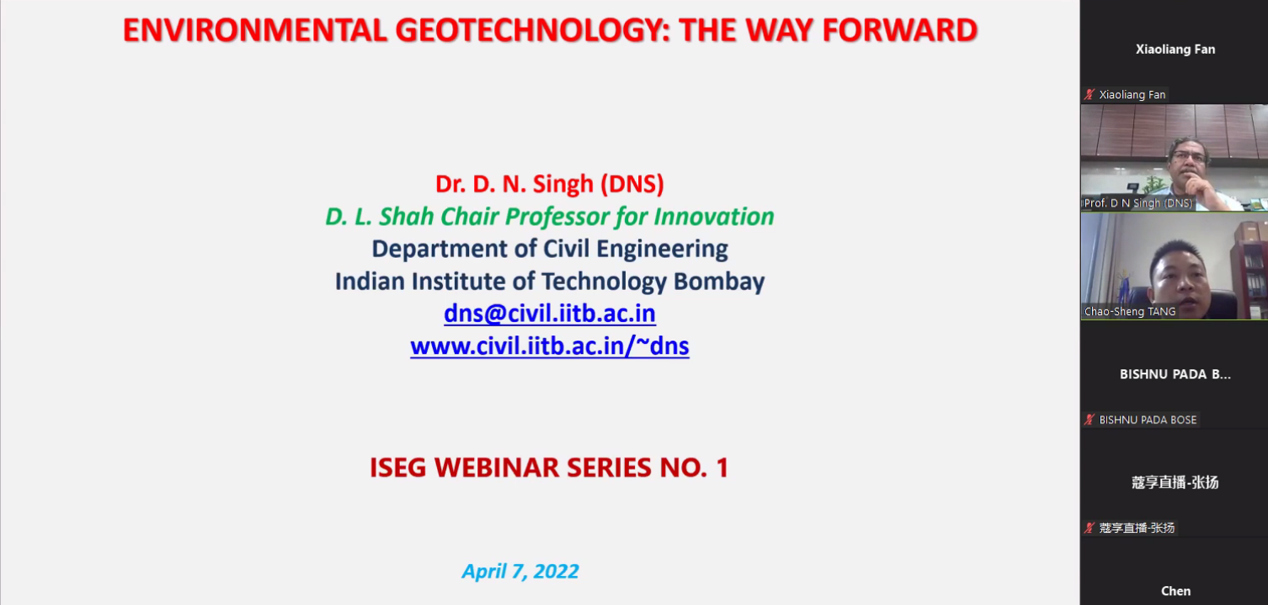 ENVIRONMENTAL GEOTECHNOLOGY: THE WAY FORWARD

Dr. D. N. Singh (DNS)
D. L. Shah Chair Professor for Innovation
Department of Civil Engineering
Indian Institute of Technology Bombay
dns@civil.iitb.ac.in
www.civil.iitb.ac.in/~dns

ISEG WEBINAR SERIES NO. 1

April 7, 2022

Xiaoliang Fan
Xiaoliang Fan
Prof. D N Singh (DNS)
Chao-Sheng TANG
BISHNU PADA B...
BISHNU PADA BOSE
蔻享直播-张扬
蔻享直播-张扬
Chen